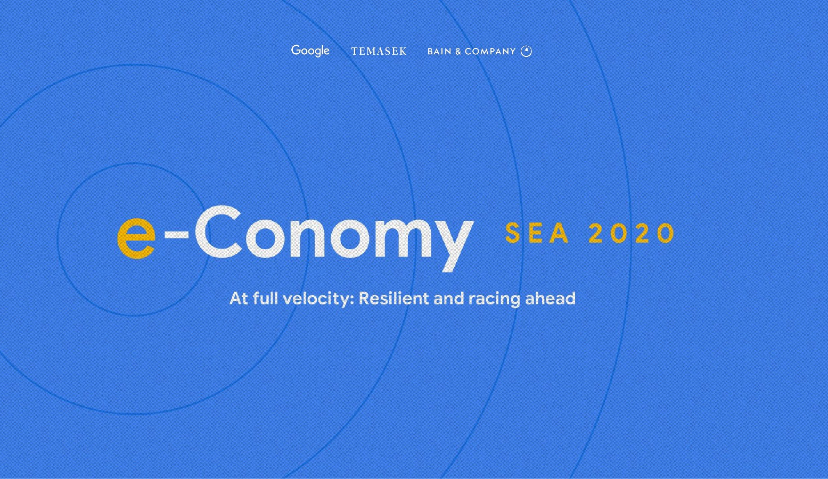 Google TEMASEK BAIN & COMPANY

e-Conomy SEA 2020

At full velocity: Resilient and racing ahead